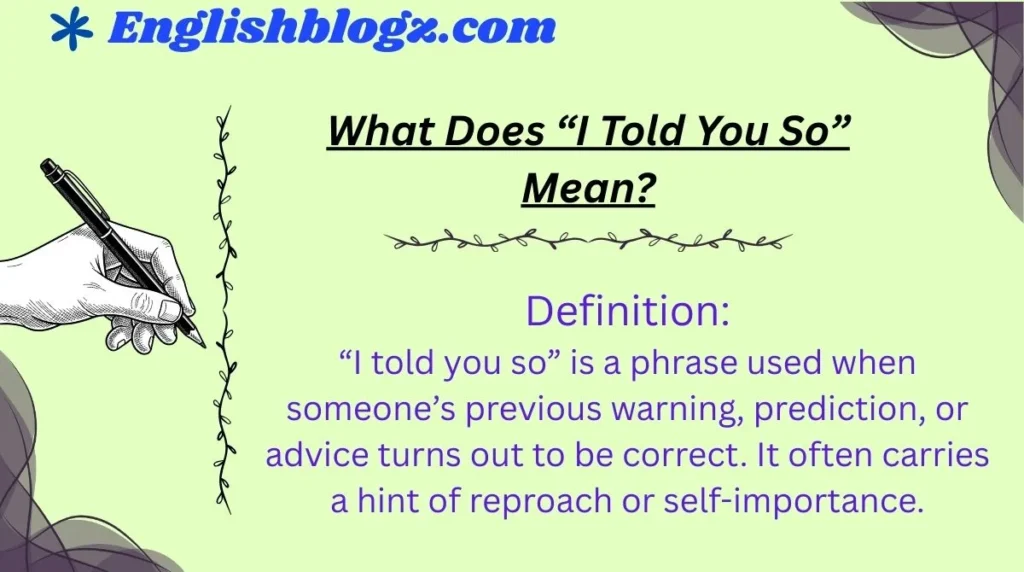 Englishblogz.com

What Does “I Told You So” Mean?

Definition:

“I told you so” is a phrase used when someone’s previous warning, prediction, or advice turns out to be correct. It often carries a hint of reproach or self-importance.